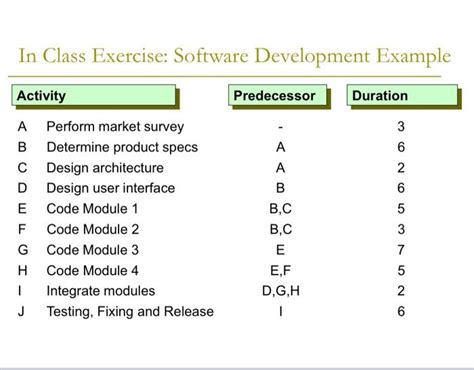 In Class Exercise: Software Development Example

| Activity | | Predecessor | Duration |
|---|---|---|---|
| A | Perform market survey | - | 3 |
| B | Determine product specs | A | 6 |
| C | Design architecture | A | 2 |
| D | Design user interface | B | 6 |
| E | Code Module 1 | B,C | 5 |
| F | Code Module 2 | B,C | 3 |
| G | Code Module 3 | E | 7 |
| H | Code Module 4 | E,F | 5 |
| I | Integrate modules | D,G,H | 2 |
| J | Testing, Fixing and Release | I | 6 |